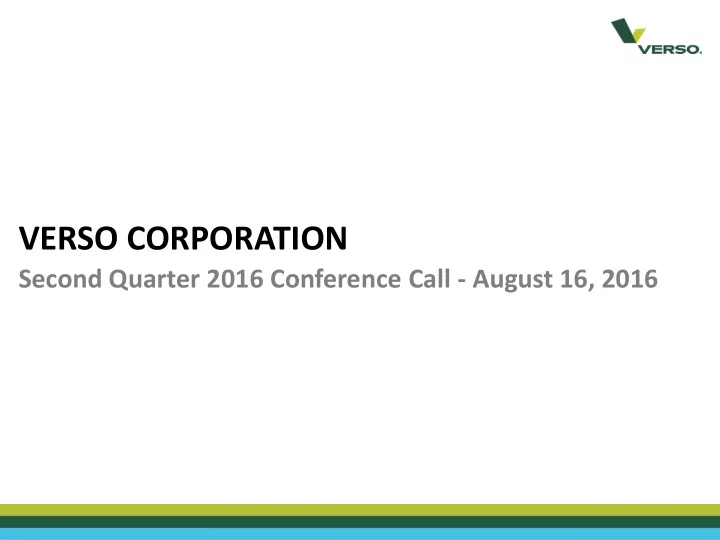 VERSO.

VERSO CORPORATION

Second Quarter 2016 Conference Call - August 16, 2016